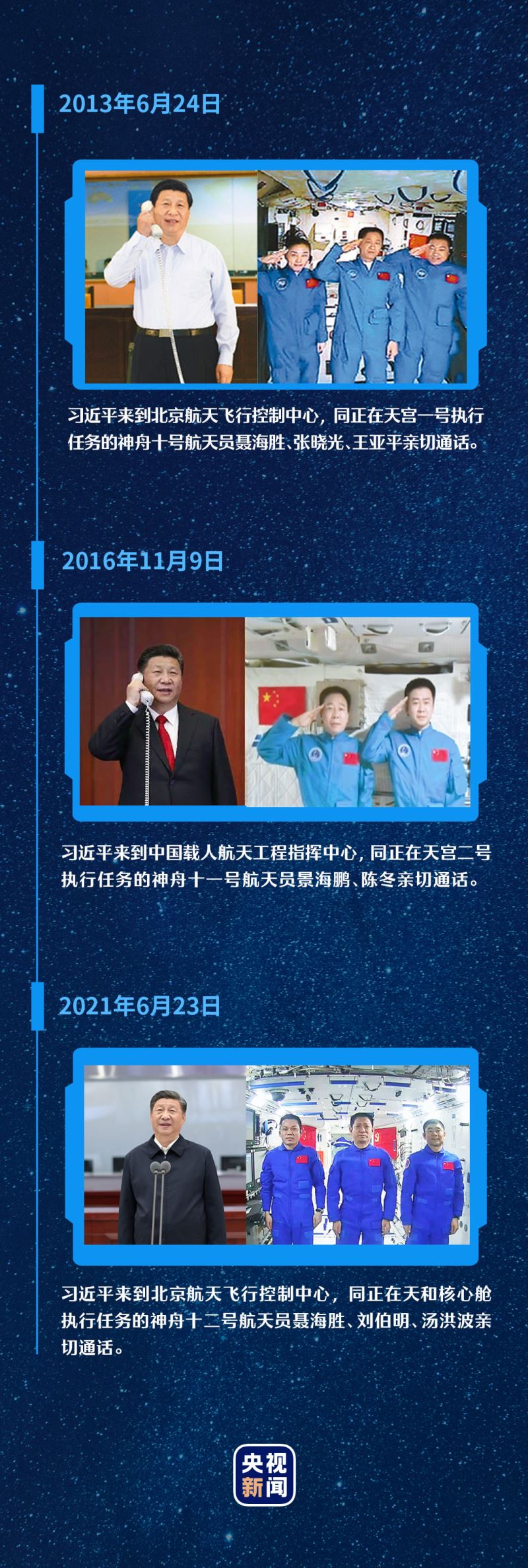 2013年6月24日

习近平来到北京航天飞行控制中心，同正在天宫一号执行任务的神舟十号航天员聂海胜、张晓光、王亚平亲切通话。

2016年11月9日

习近平来到中国载人航天工程指挥中心，同正在天宫二号执行任务的神舟十一号航天员景海鹏、陈冬亲切通话。

2021年6月23日

习近平来到北京航天飞行控制中心，同正在天和核心舱执行任务的神舟十二号航天员聂海胜、刘伯明、汤洪波亲切通话。

央视新闻